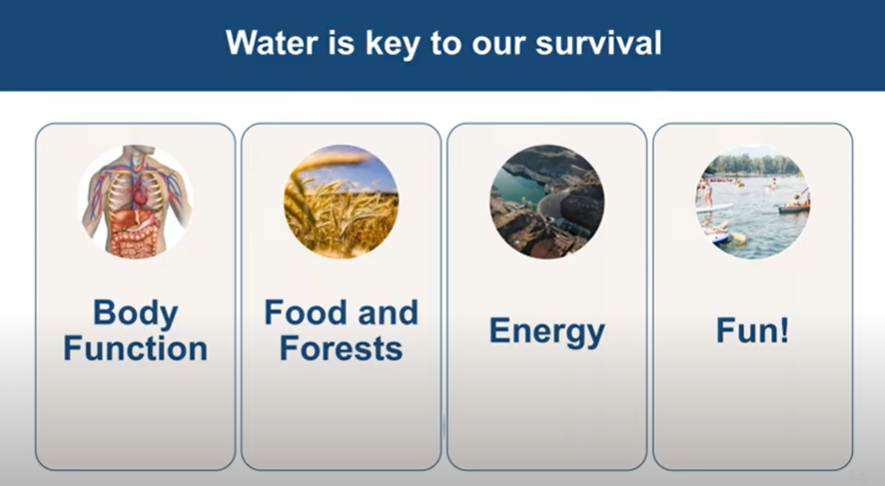 Water is key to our survival

Body Function

Food and Forests

Energy

Fun!